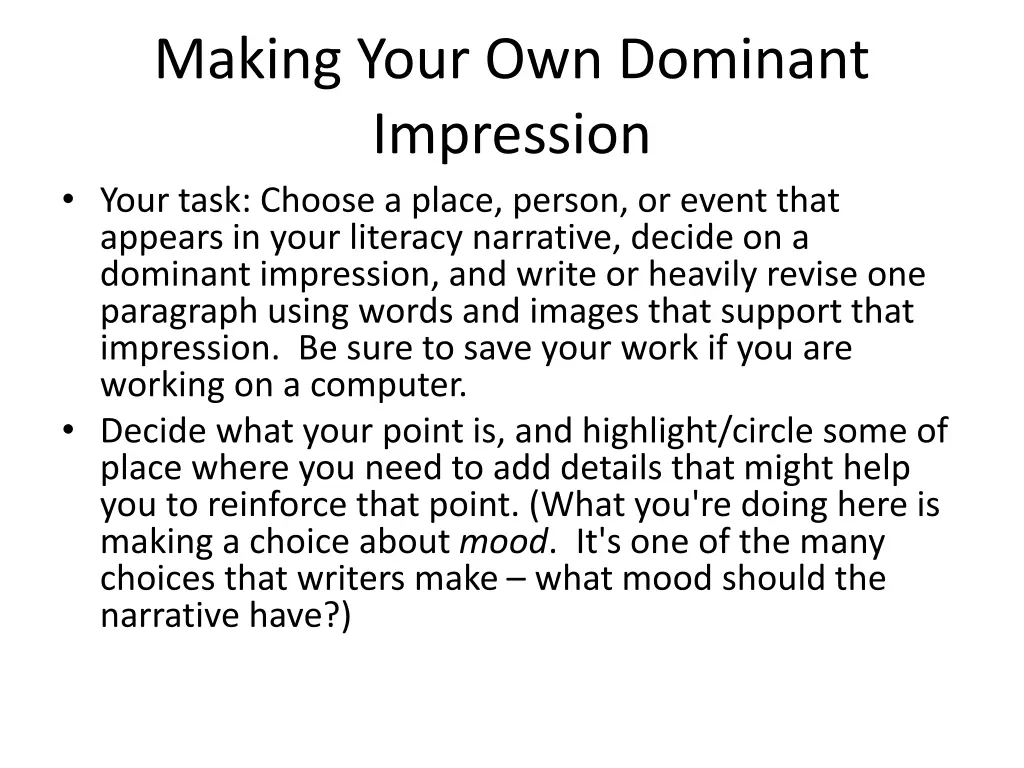 Making Your Own Dominant Impression

• Your task: Choose a place, person, or event that appears in your literacy narrative, decide on a dominant impression, and write or heavily revise one paragraph using words and images that support that impression. Be sure to save your work if you are working on a computer.

• Decide what your point is, and highlight/circle some of place where you need to add details that might help you to reinforce that point. (What you're doing here is making a choice about mood. It's one of the many choices that writers make – what mood should the narrative have?)